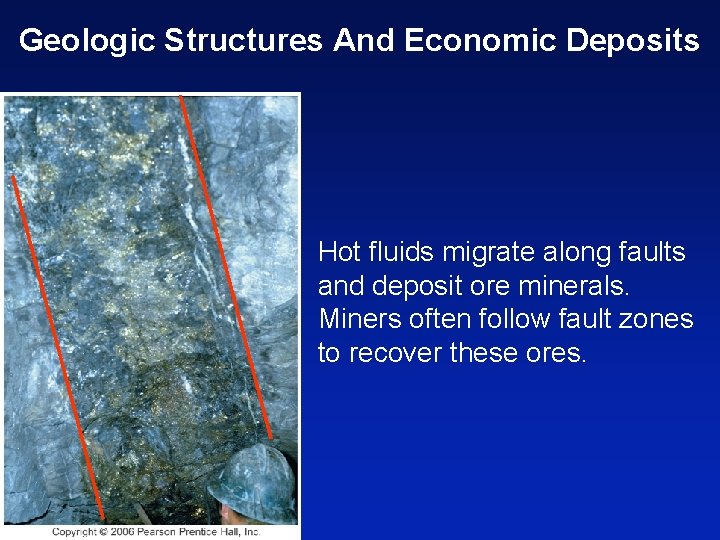 Geologic Structures And Economic Deposits

Hot fluids migrate along faults and deposit ore minerals. Miners often follow fault zones to recover these ores.

Copyright © 2006 Pearson Prentice Hall, Inc.